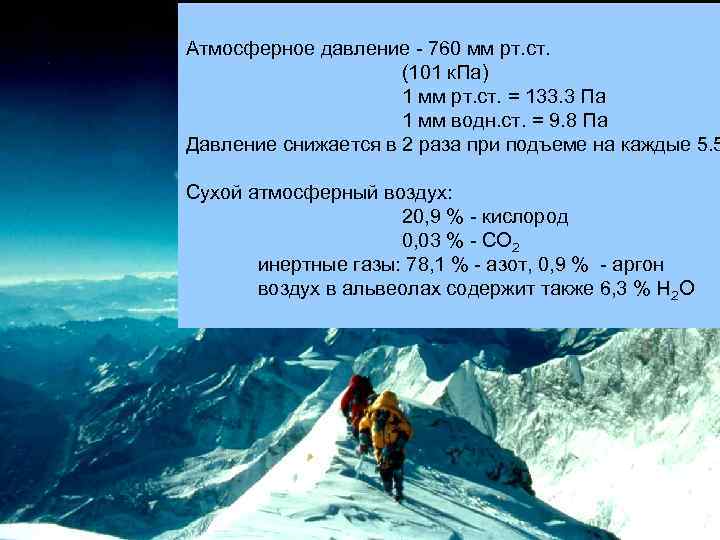 Атмосферное давление - 760 мм рт.ст.
(101 кПа)
1 мм рт.ст. = 133.3 Па
1 мм водн.ст. = 9.8 Па
Давление снижается в 2 раза при подъеме на каждые 5.5

Сухой атмосферный воздух:
20,9 % - кислород
0,03 % - $CO_2$
инертные газы: 78,1 % - азот, 0,9 % - аргон
воздух в альвеолах содержит также 6,3 % $H_2O$